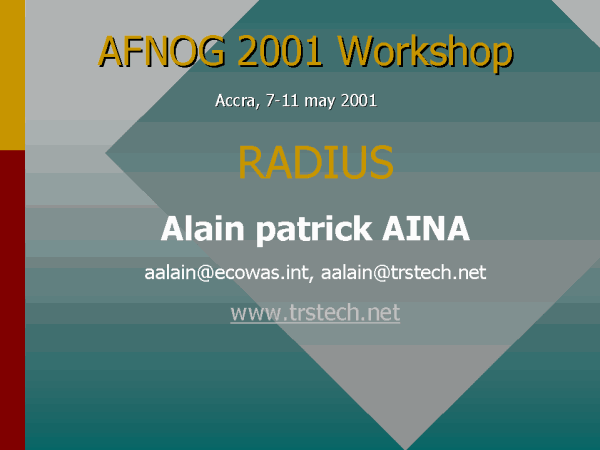 AFNOG 2001 Workshop

Accra, 7-11 may 2001

RADIUS

Alain patrick AINA

aalain@ecowas.int, aalain@trstech.net

www.trstech.net